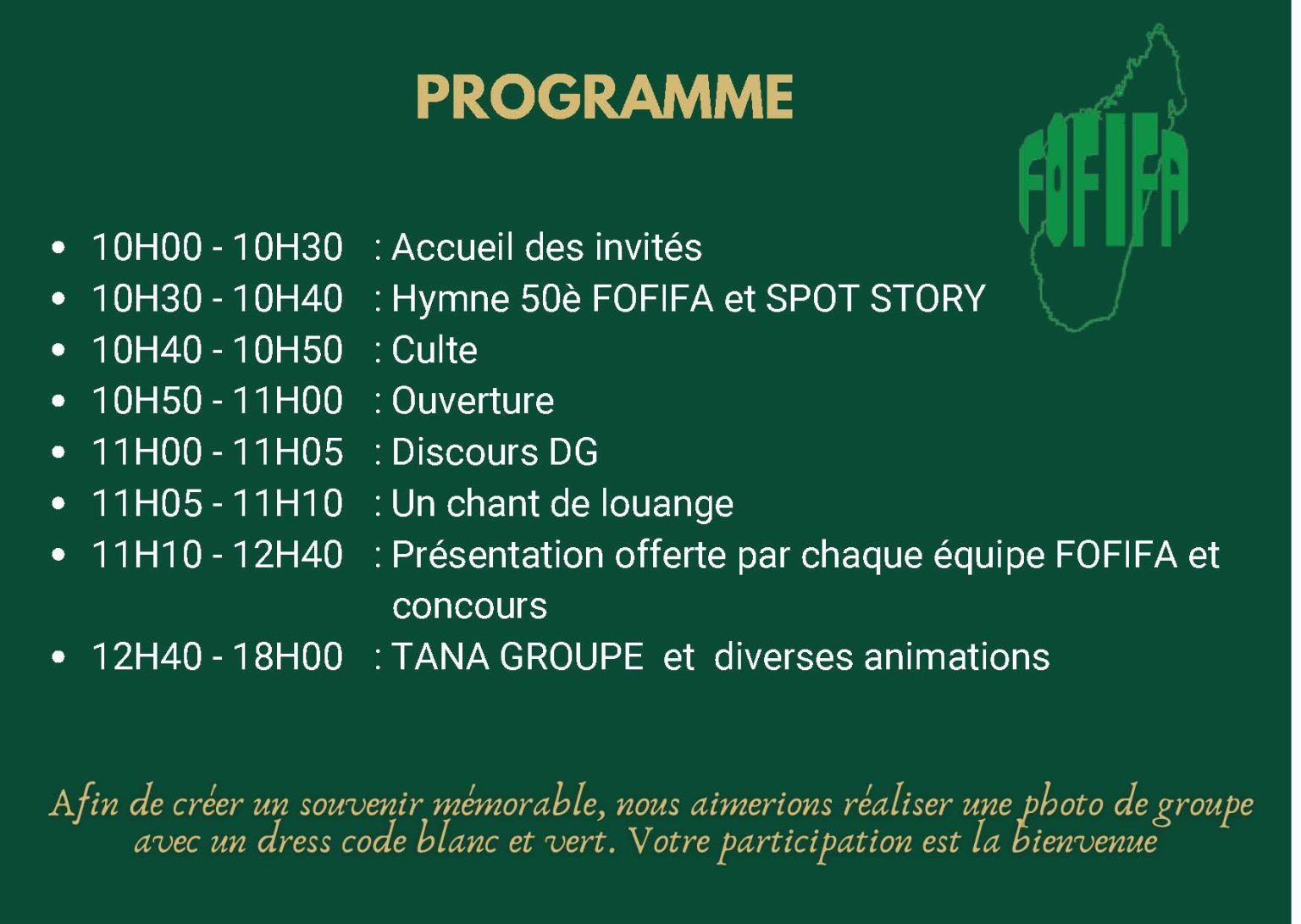 PROGRAMME

FOFIFA

- 10H00 - 10H30 : Accueil des invités
- 10H30 - 10H40 : Hymne 50è FOFIFA et SPOT STORY
- 10H40 - 10H50 : Culte
- 10H50 - 11H00 : Ouverture
- 11H00 - 11H05 : Discours DG
- 11H05 - 11H10 : Un chant de louange
- 11H10 - 12H40 : Présentation offerte par chaque équipe FOFIFA et concours
- 12H40 - 18H00 : TANA GROUPE et diverses animations

Afin de créer un souvenir mémorable, nous aimerions réaliser une photo de groupe avec un dress code blanc et vert. Votre participation est la bienvenue